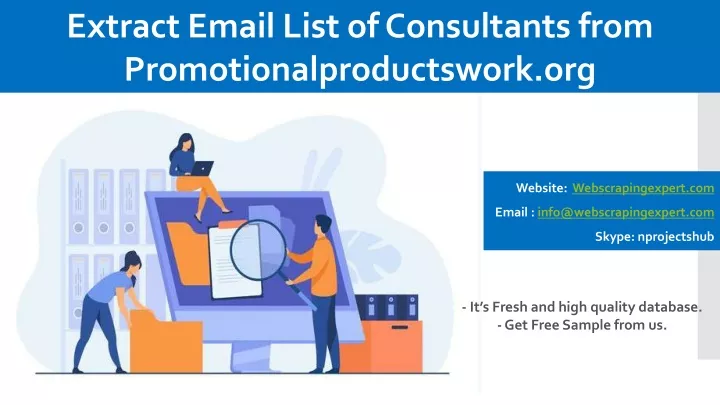 Extract Email List of Consultants from Promotionalproductswork.org

Website: Webscrapingexpert.com
Email : info@webscrapingexpert.com
Skype: nprojectshub

- It's Fresh and high quality database.
- Get Free Sample from us.